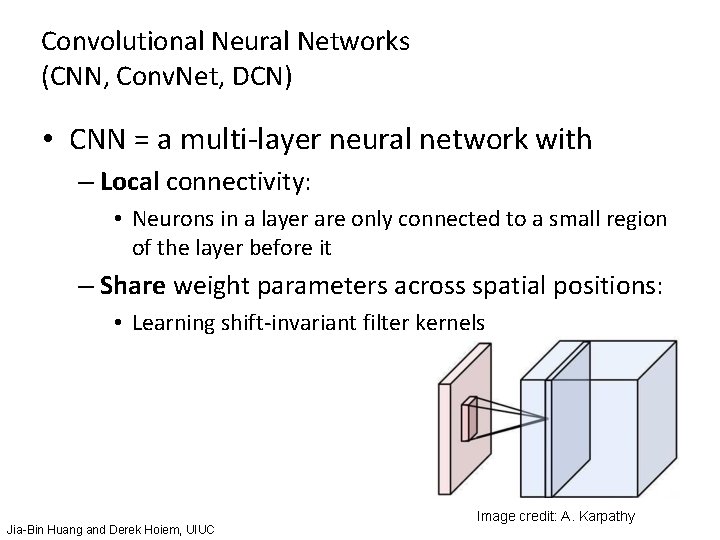 Convolutional Neural Networks
(CNN, ConvNet, DCN)

• CNN = a multi-layer neural network with
– Local connectivity:
• Neurons in a layer are only connected to a small region of the layer before it
– Share weight parameters across spatial positions:
• Learning shift-invariant filter kernels

Image credit: A. Karpathy

Jia-Bin Huang and Derek Hoiem, UIUC